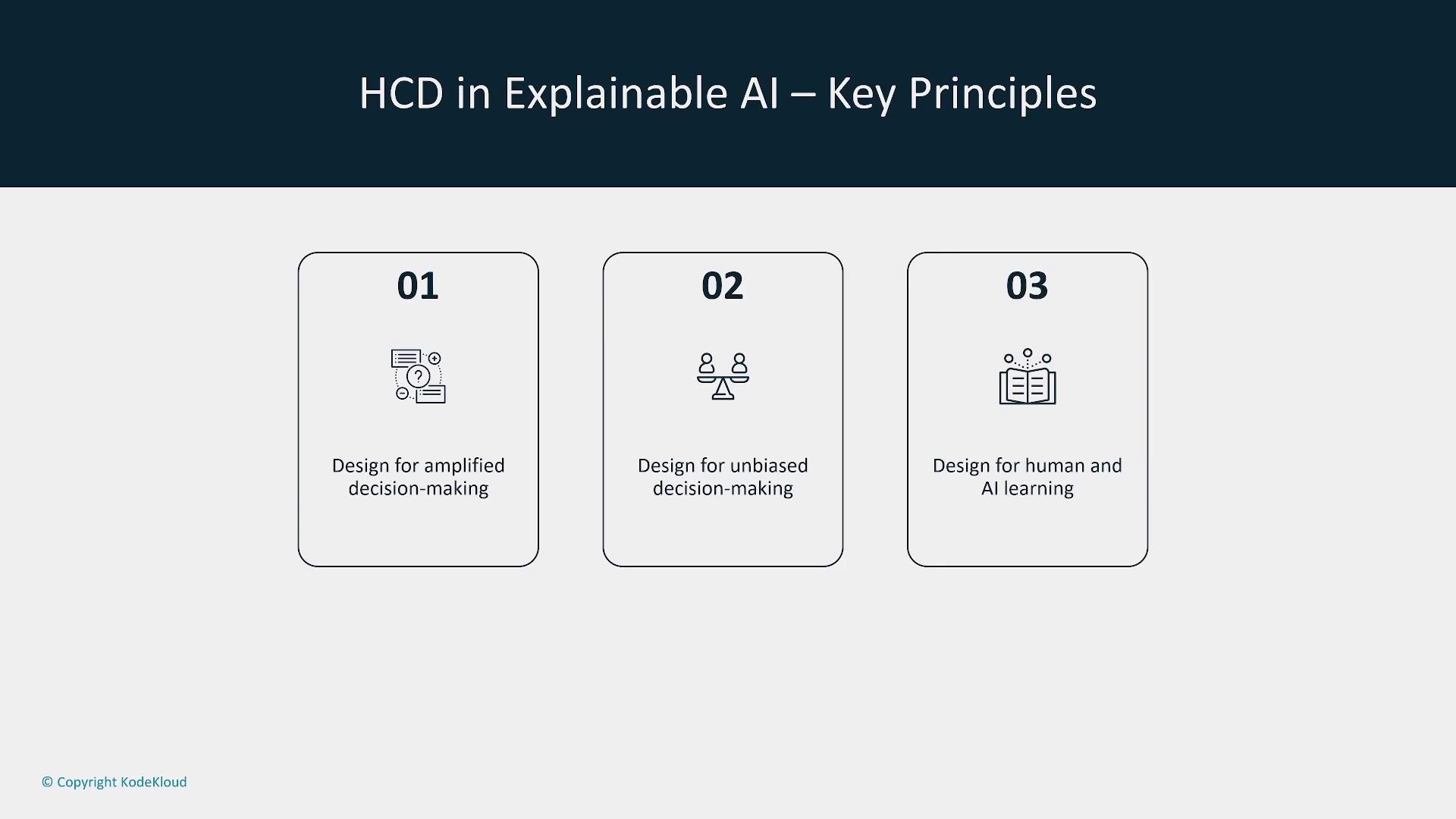 HCD in Explainable AI – Key Principles

01

Design for amplified decision-making

02

Design for unbiased decision-making

03

Design for human and AI learning

© Copyright KodeKloud